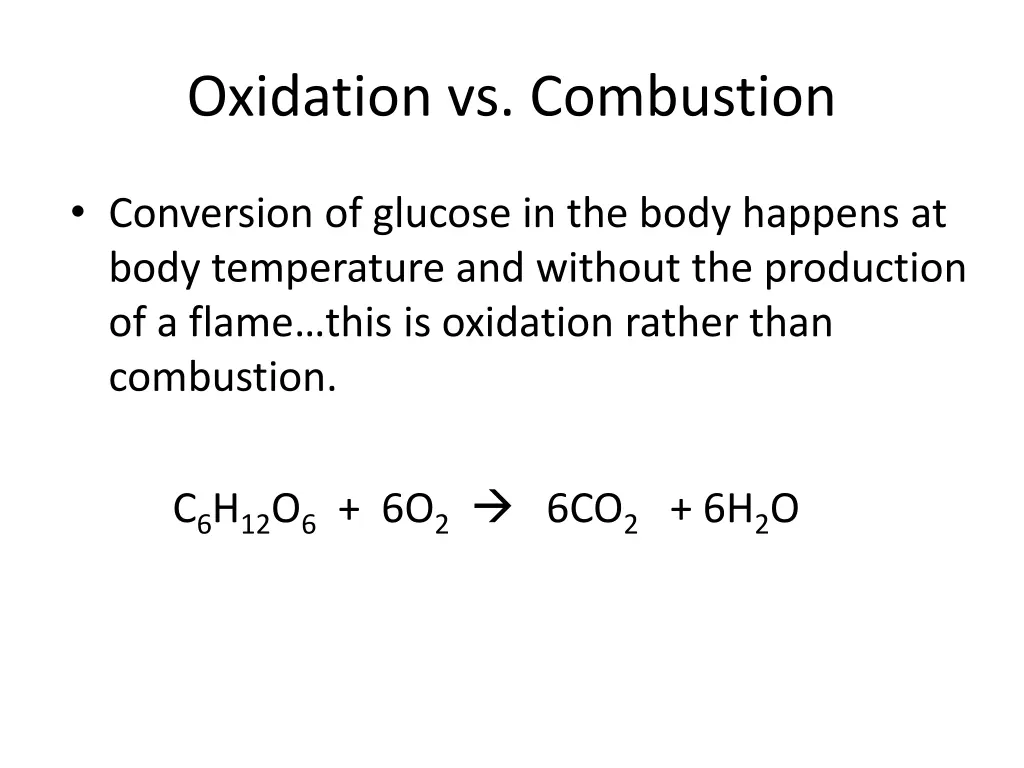 Oxidation vs. Combustion

• Conversion of glucose in the body happens at body temperature and without the production of a flame…this is oxidation rather than combustion.

$C_6H_{12}O_6 + 6O_2 \rightarrow 6CO_2 + 6H_2O$